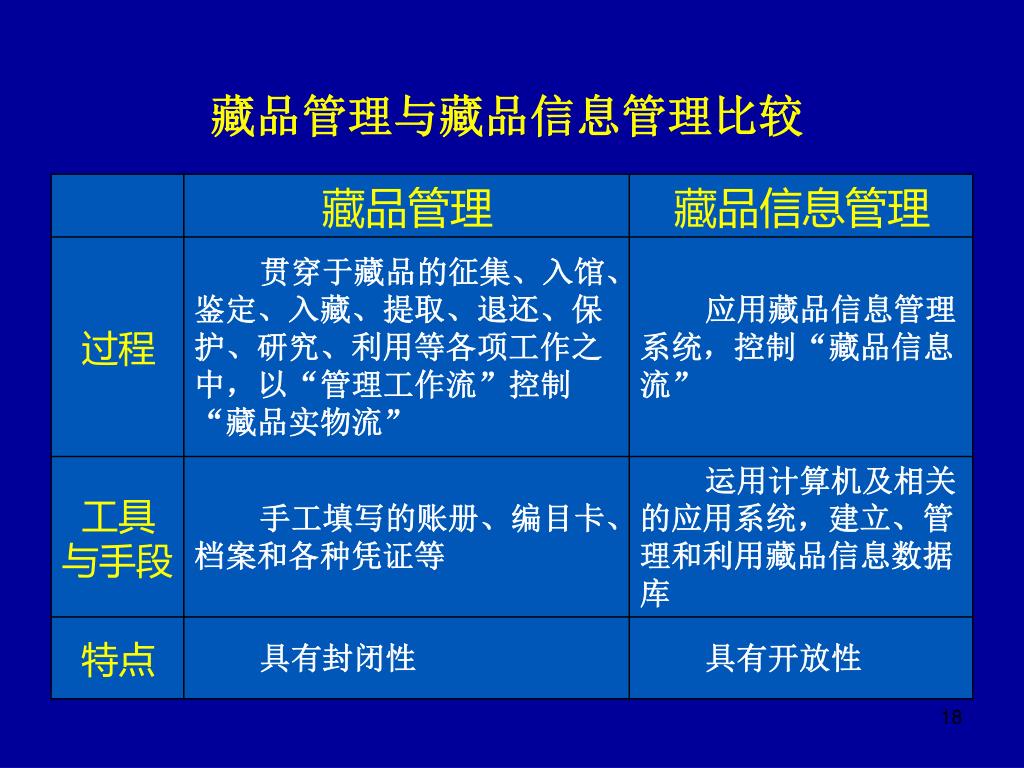 藏品管理与藏品信息管理比较

| | 藏品管理 | 藏品信息管理 |
|---|---|---|
| 过程 | 贯穿于藏品的征集、入馆、鉴定、入藏、提取、退还、保护、研究、利用等各项工作之中，以“管理工作流”控制“藏品实物流” | 应用藏品信息管理系统，控制“藏品信息流” |
| 工具与手段 | 手工填写的账册、编目卡、档案和各种凭证等 | 运用计算机及相关的应用系统，建立、管理和利用藏品信息数据库 |
| 特点 | 具有封闭性 | 具有开放性 |

18